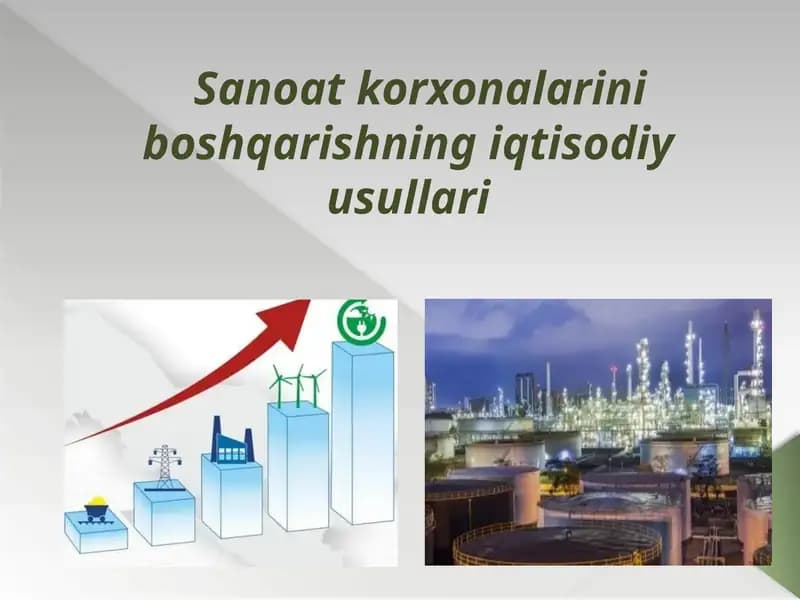 Sanoat korxonalarini boshqarishning iqtisodiy usullari